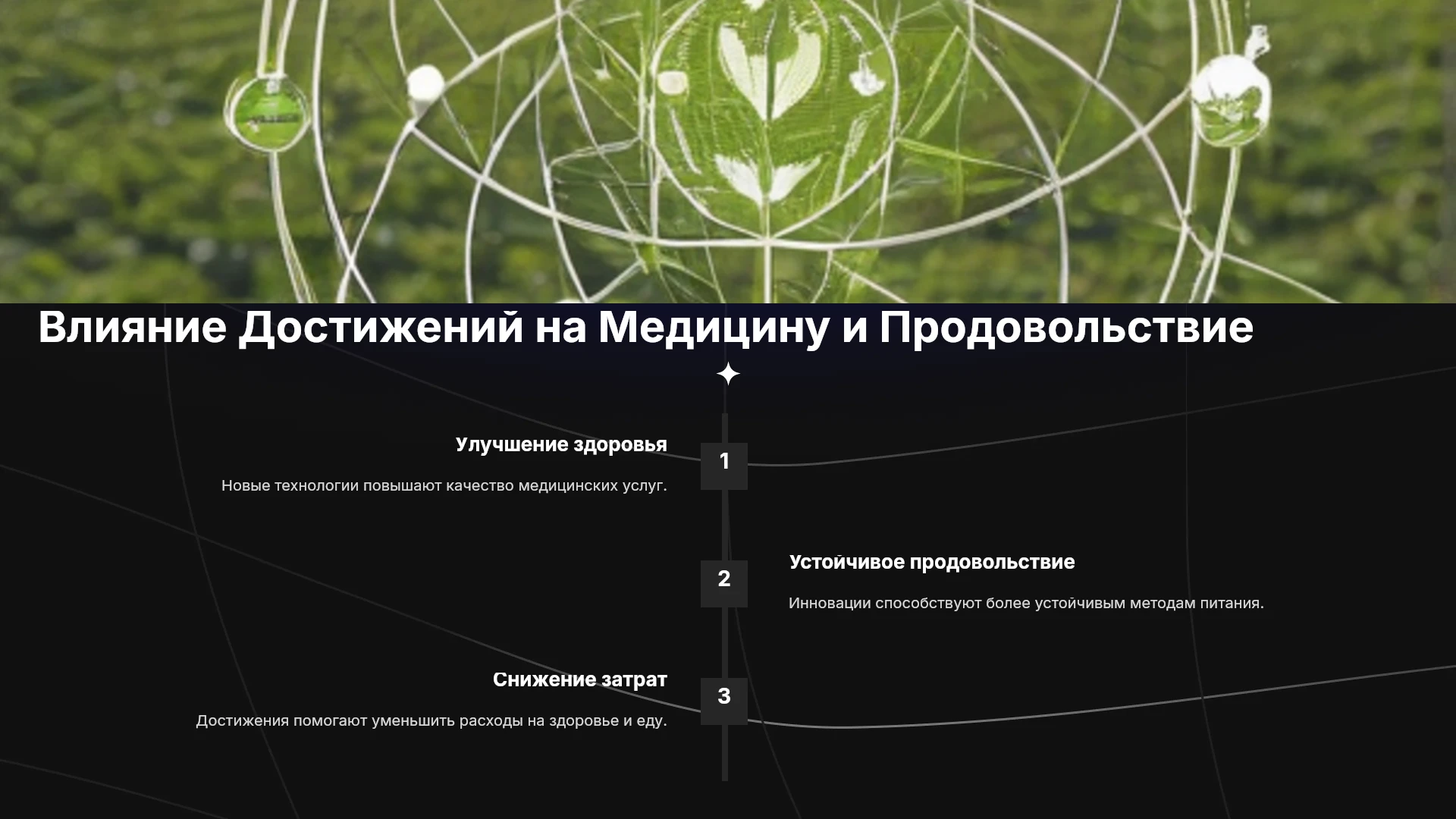 Влияние Достижений на Медицину и Продовольствие

Улучшение здоровья

Новые технологии повышают качество медицинских услуг.

1

2

Устойчивое продовольствие

Инновации способствуют более устойчивым методам питания.

Снижение затрат

Достижения помогают уменьшить расходы на здоровье и еду.

3